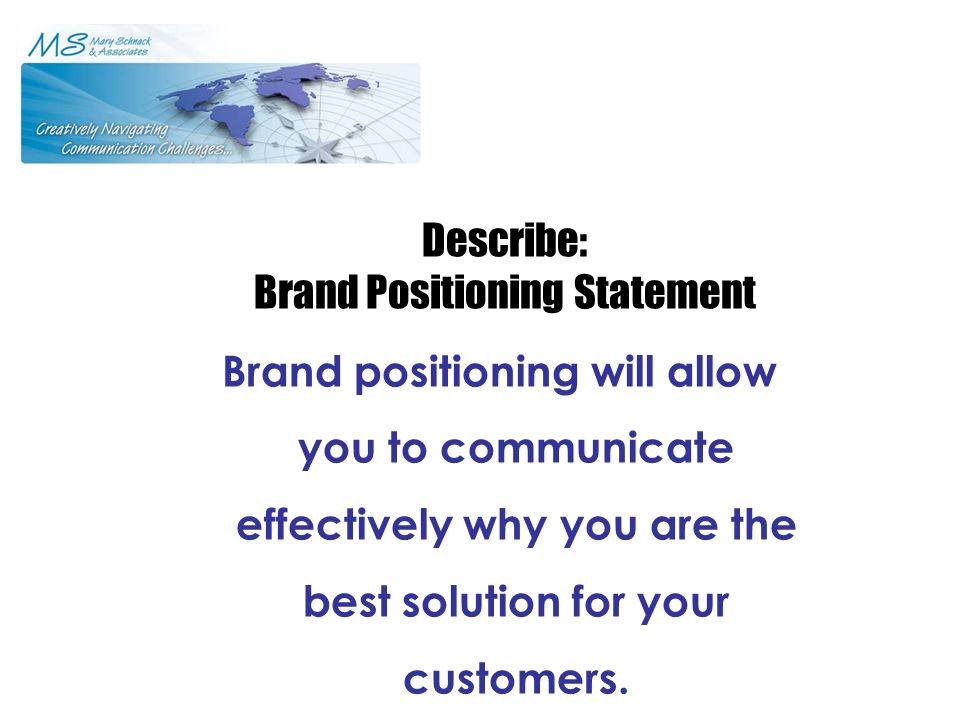 MS Mary Schnack & Associates

Creatively Navigating Communication Challenges...

Describe:
Brand Positioning Statement

Brand positioning will allow you to communicate effectively why you are the best solution for your customers.